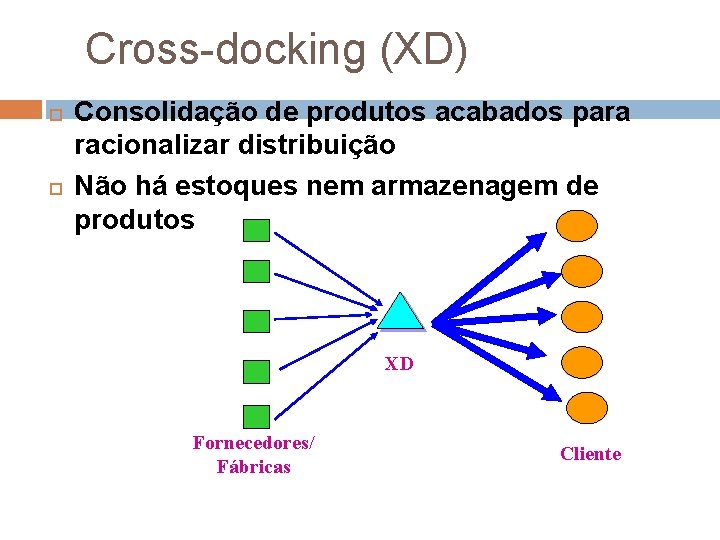 Cross-docking (XD)

Consolidação de produtos acabados para racionalizar distribuição

Não há estoques nem armazenagem de produtos

XD

Fornecedores/ Fábricas

Cliente